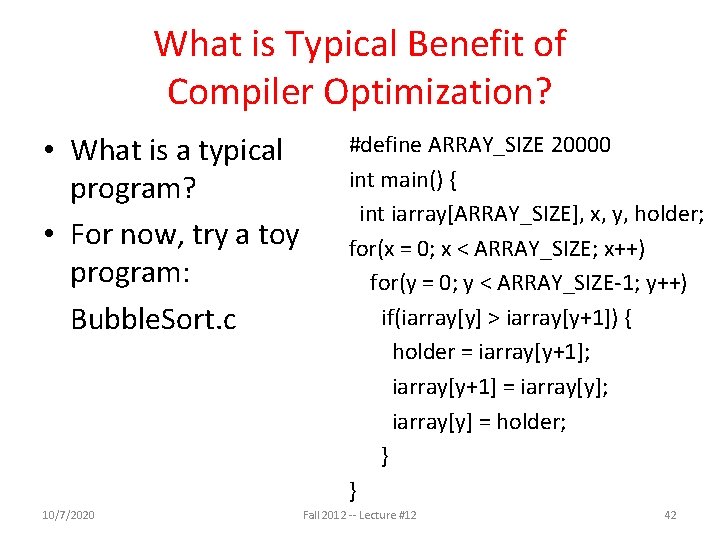 What is Typical Benefit of Compiler Optimization?

• What is a typical program?
• For now, try a toy program:
BubbleSort.c

#define ARRAY_SIZE 20000
int main() {
int iarray[ARRAY_SIZE], x, y, holder;
for(x = 0; x < ARRAY_SIZE; x++)
for(y = 0; y < ARRAY_SIZE-1; y++)
if(iarray[y] > iarray[y+1]) {
holder = iarray[y+1];
iarray[y+1] = iarray[y];
iarray[y] = holder;
}
}

10/7/2020

Fall 2012 -- Lecture #12

42